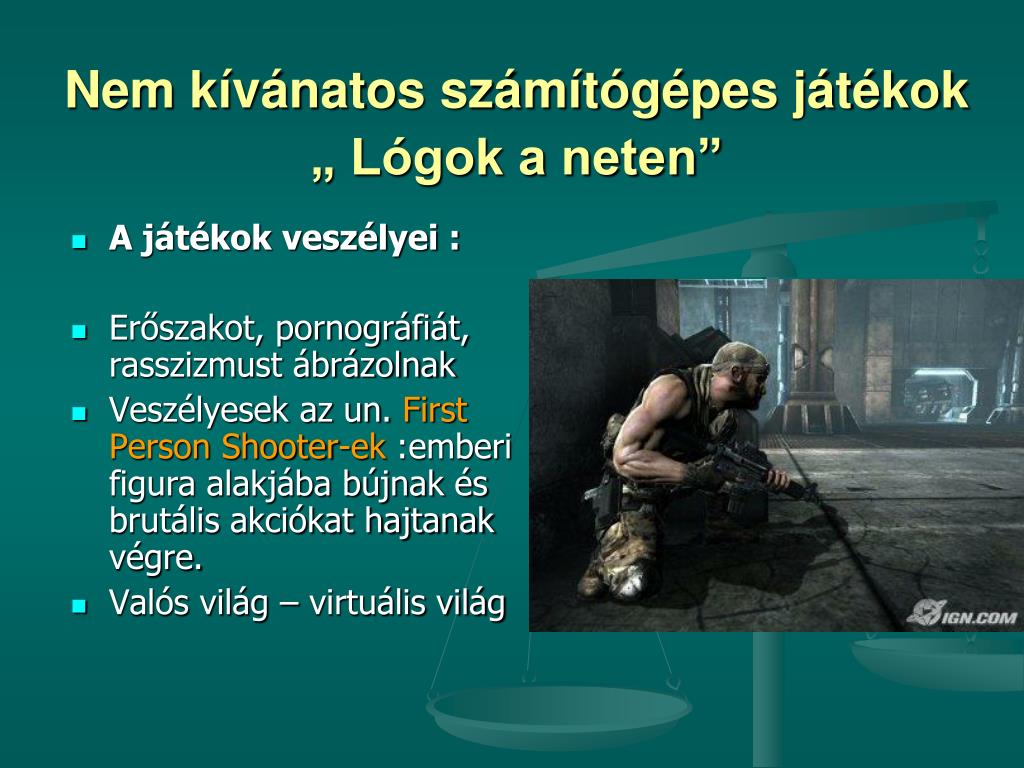 Nem kívánatos számítógépes játékok
„ Lógok a neten”

A játékok veszélyei :

Erőszakot, pornográfiát, rasszizmust ábrázolnak

Veszélyesek az un. First Person Shooter-ek :emberi figura alakjába bújnak és brutális akciókat hajtanak végre.

Valós világ – virtuális világ

IGN.COM